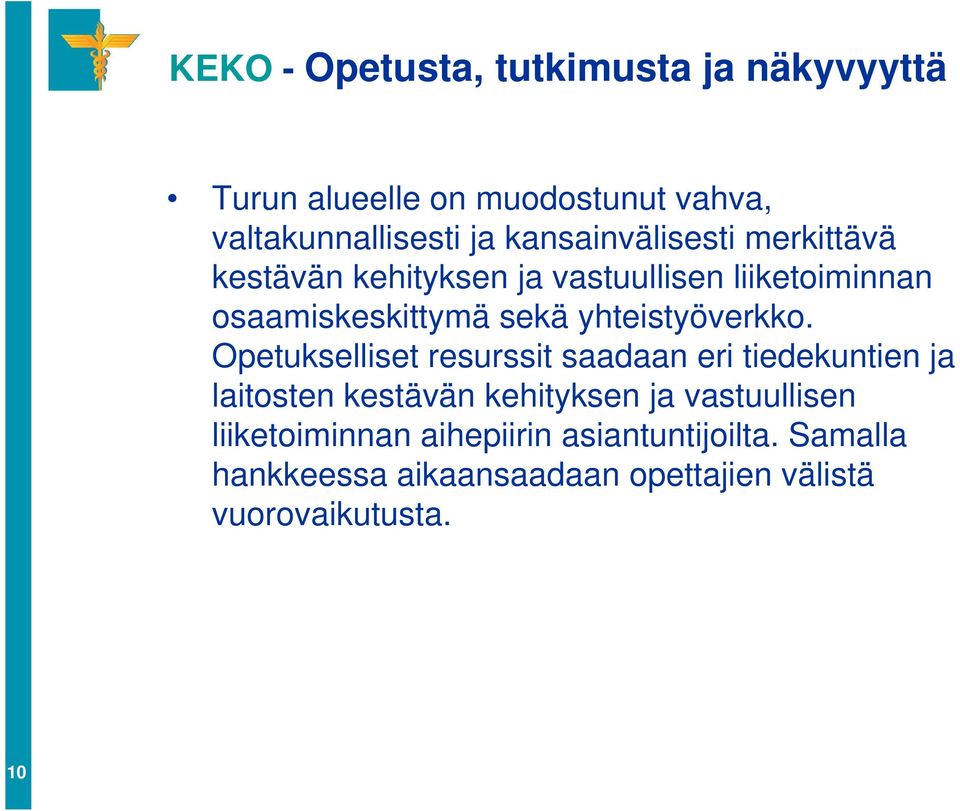 KEKO - Opetusta, tutkimusta ja näkyvyyttä

• Turun alueelle on muodostunut vahva, valtakunnallisesti ja kansainvälisesti merkittävä kestävän kehityksen ja vastuullisen liiketoiminnan osaamiskeskittymä sekä yhteistyöverkko. Opetukselliset resurssit saadaan eri tiedekuntien ja laitosten kestävän kehityksen ja vastuullisen liiketoiminnan aihepiirin asiantuntijoilta. Samalla hankkeessa aikaansaadaan opettajien välistä vuorovaikutusta.

10